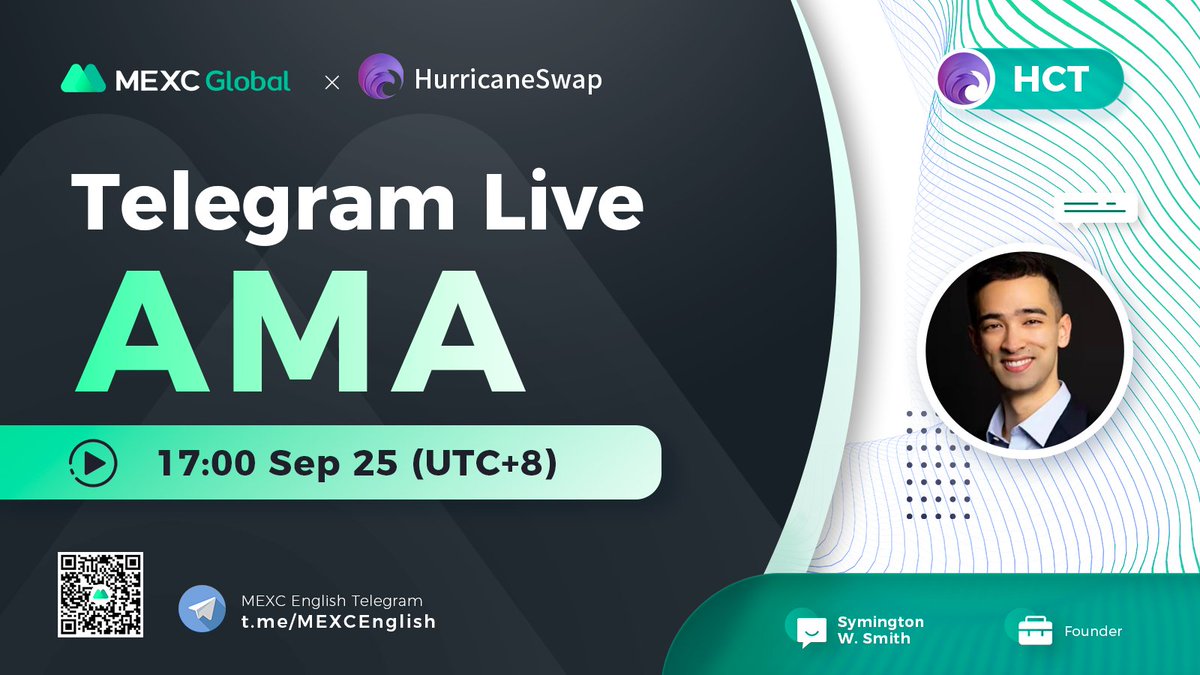 MEXC Global × HurricaneSwap

HCT

Telegram Live

AMA

17:00 Sep 25 (UTC+8)

MEXC English Telegram
t.me/MEXCEnglish

Symington W. Smith

Founder